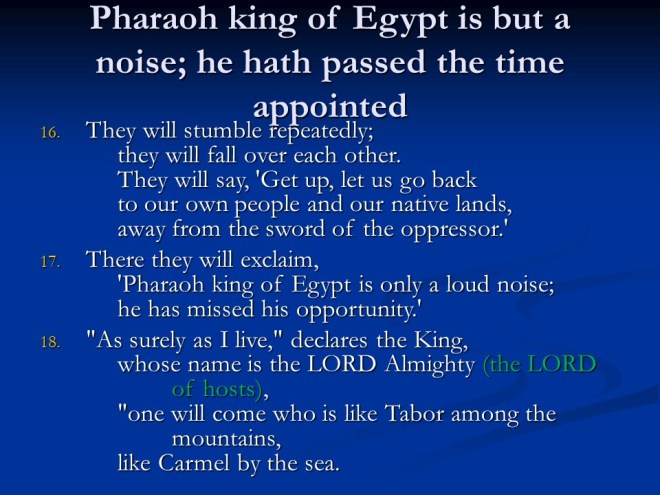 Pharaoh king of Egypt is but a noise; he hath passed the time appointed

16. They will stumble repeatedly;
they will fall over each other.
They will say, 'Get up, let us go back
to our own people and our native lands,
away from the sword of the oppressor.'

17. There they will exclaim,
'Pharaoh king of Egypt is only a loud noise;
he has missed his opportunity.'

18. "As surely as I live," declares the King,
whose name is the LORD Almighty (the LORD of hosts),
"one will come who is like Tabor among the mountains,
like Carmel by the sea.